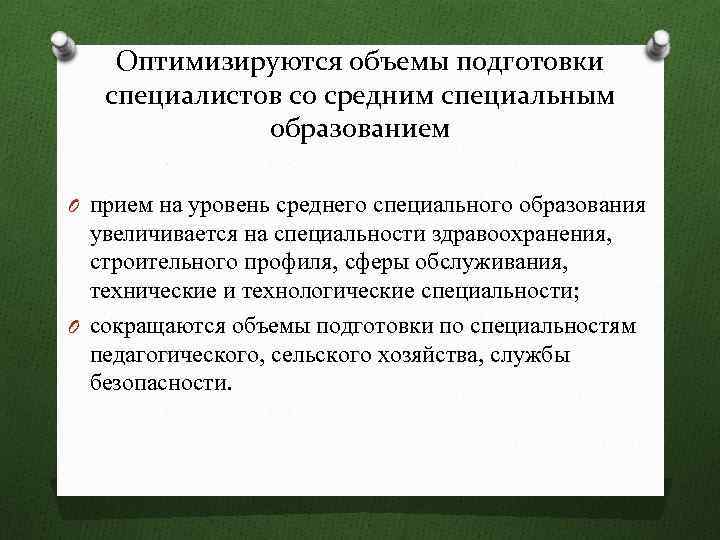 Оптимизируются объемы подготовки специалистов со средним специальным образованием

прием на уровень среднего специального образования увеличивается на специальности здравоохранения, строительного профиля, сферы обслуживания, технические и технологические специальности;

сокращаются объемы подготовки по специальностям педагогического, сельского хозяйства, службы безопасности.